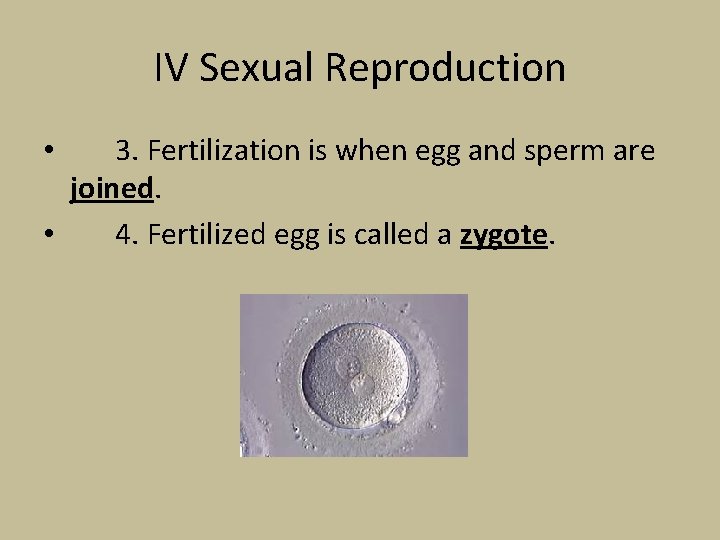 IV Sexual Reproduction

• 3. Fertilization is when egg and sperm are joined.

• 4. Fertilized egg is called a zygote.